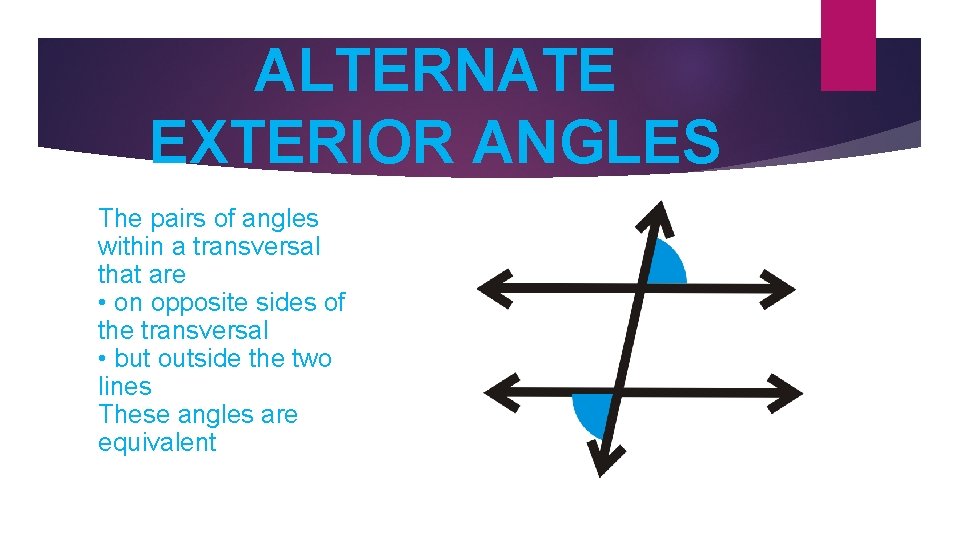 ALTERNATE EXTERIOR ANGLES

The pairs of angles within a transversal that are
• on opposite sides of the transversal
• but outside the two lines
These angles are equivalent